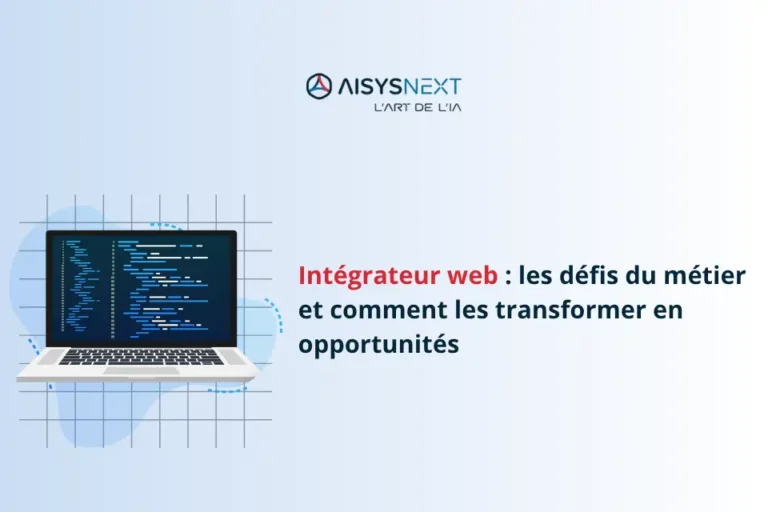 AISYSNEXT
L'ART DE L'IA

Intégrateur web : les défis du métier et comment les transformer en opportunités